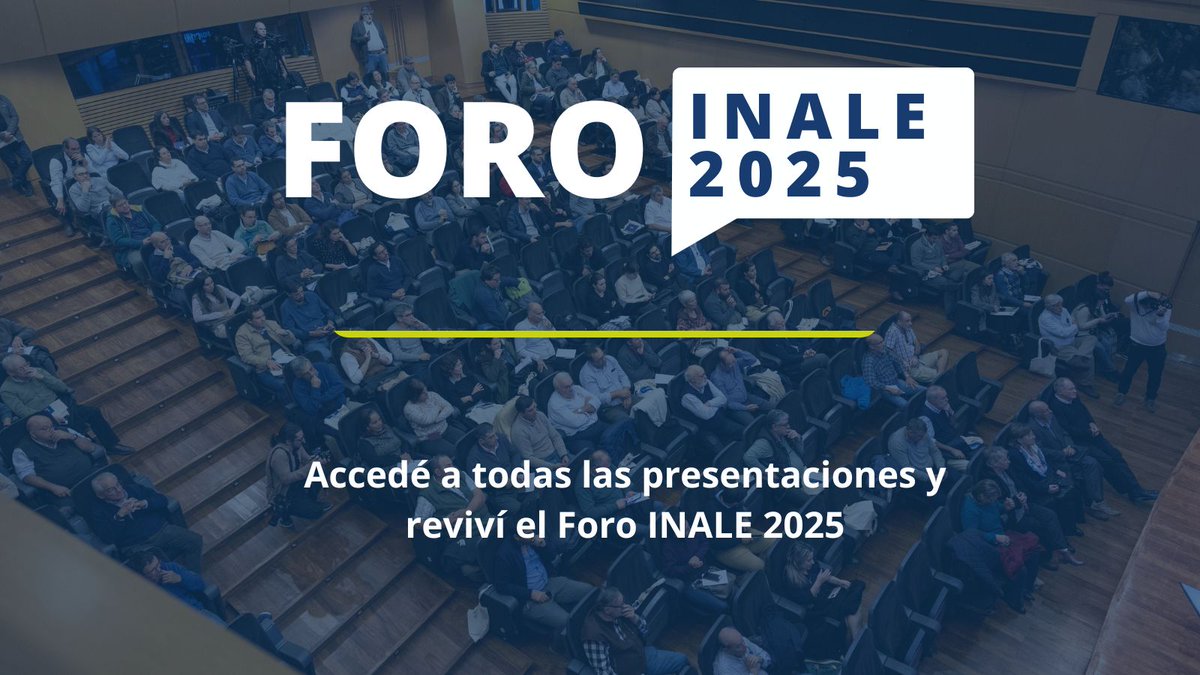 FORO INALE 2025

Accedé a todas las presentaciones y reviví el Foro INALE 2025